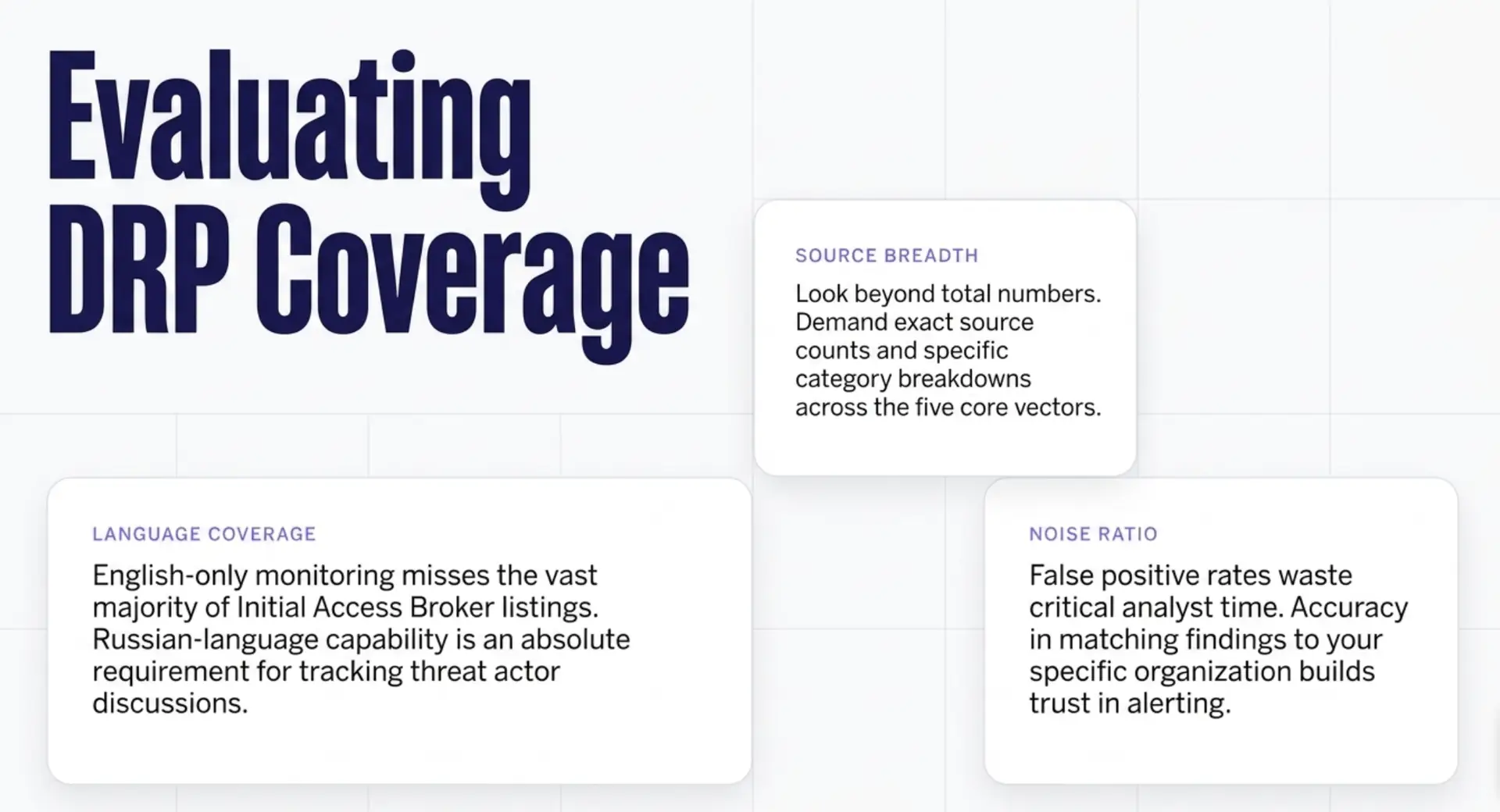 Evaluating DRP Coverage

SOURCE BREADTH

Look beyond total numbers. Demand exact source counts and specific category breakdowns across the five core vectors.

LANGUAGE COVERAGE

English-only monitoring misses the vast majority of Initial Access Broker listings. Russian-language capability is an absolute requirement for tracking threat actor discussions.

NOISE RATIO

False positive rates waste critical analyst time. Accuracy in matching findings to your specific organization builds trust in alerting.